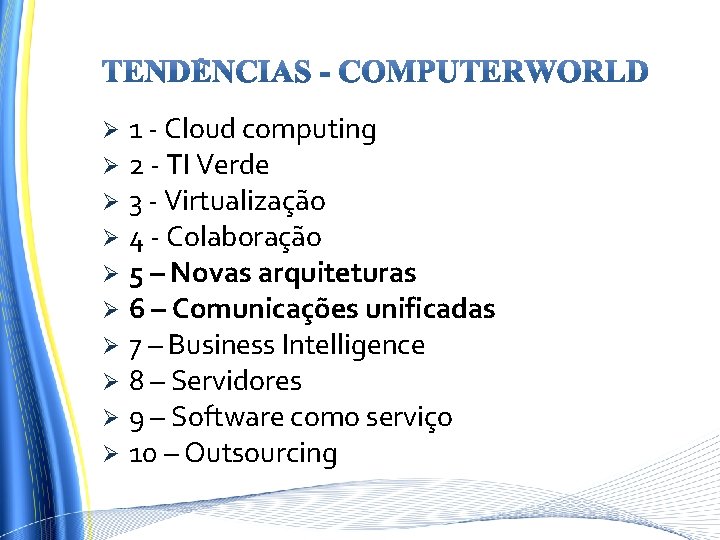 TENDÊNCIAS - COMPUTERWORLD

➢ 1 - Cloud computing
➢ 2 - TI Verde
➢ 3 - Virtualização
➢ 4 - Colaboração
➢ 5 – Novas arquiteturas
➢ 6 – Comunicações unificadas
➢ 7 – Business Intelligence
➢ 8 – Servidores
➢ 9 – Software como serviço
➢ 10 – Outsourcing